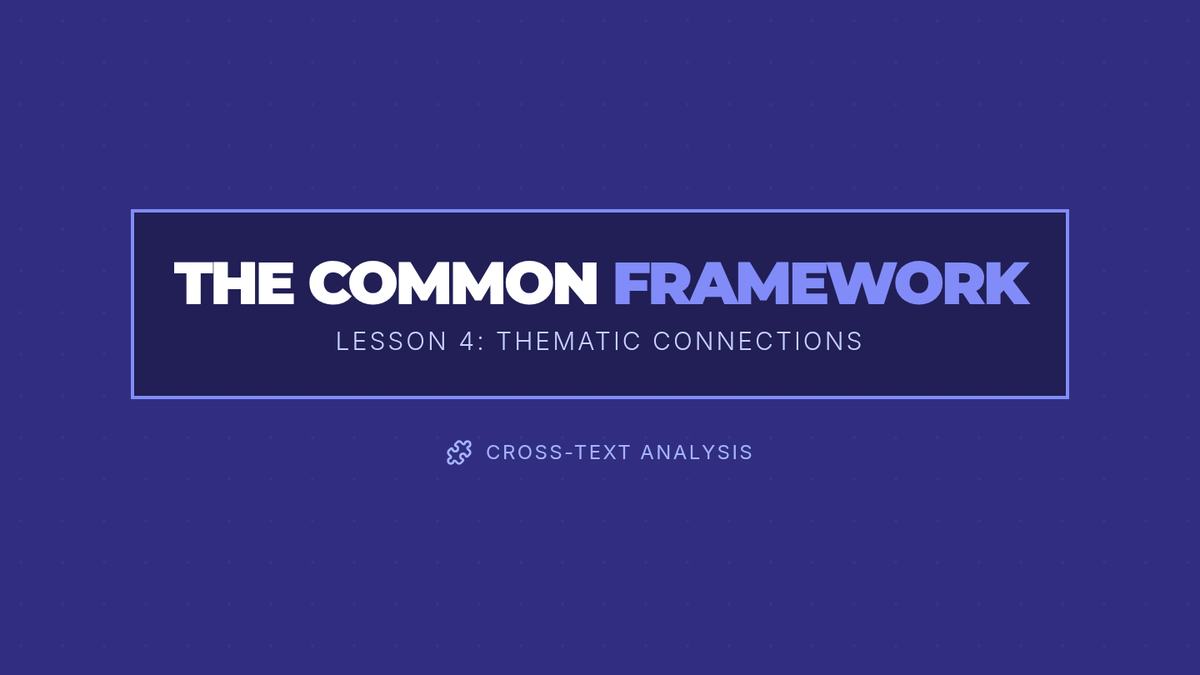 THE COMMON FRAMEWORK

LESSON 4: THEMATIC CONNECTIONS

CROSS-TEXT ANALYSIS